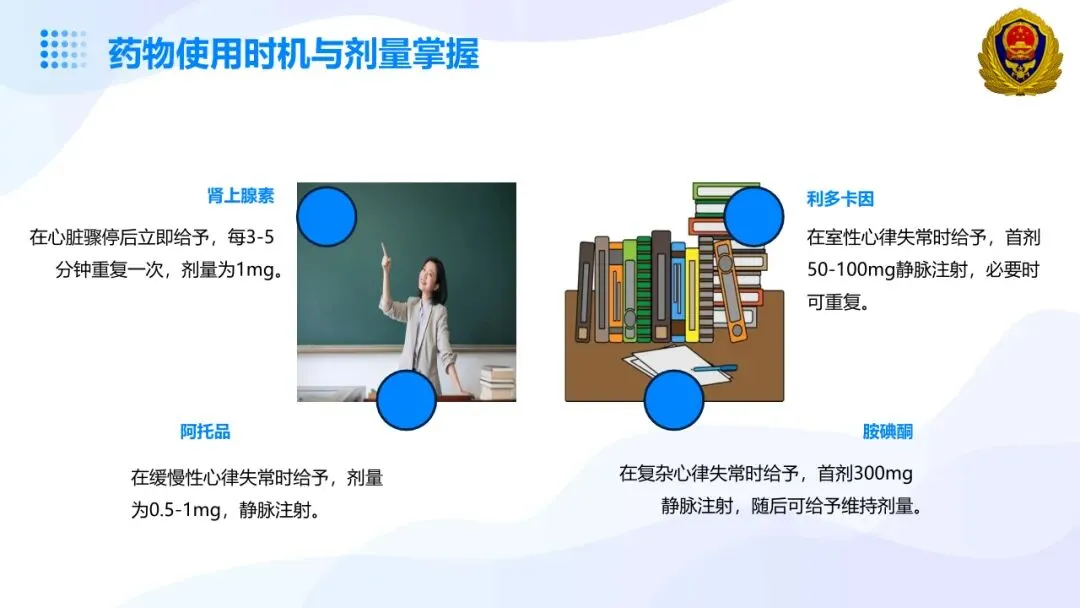 药物使用时机与剂量掌握

肾上腺素

在心脏骤停后立即给予，每3-5分钟重复一次，剂量为1mg。

利多卡因

在室性心律失常时给予，首剂50-100mg静脉注射，必要时可重复。

阿托品

在缓慢性心律失常时给予，剂量为0.5-1mg，静脉注射。

胺碘酮

在复杂心律失常时给予，首剂300mg静脉注射，随后可给予维持剂量。